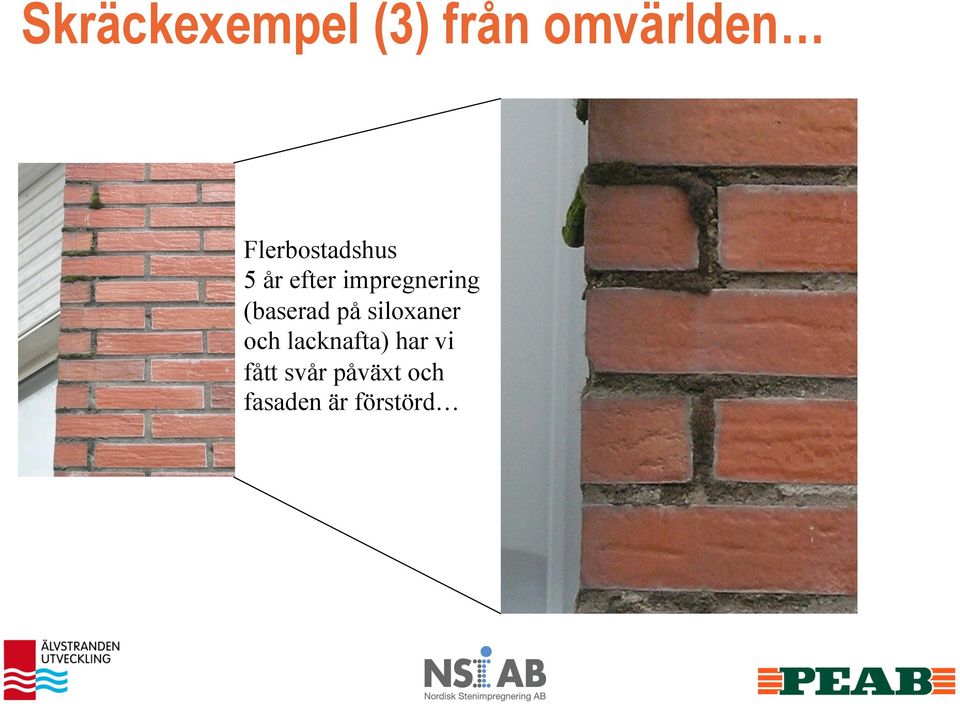 Skräckexempel (3) från omvärlden…

Flerbostadshus
5 år efter impregnering (baserad på siloxaner och lacknafta) har vi fått svår påväxt och fasaden är förstörd…

ÄLVSTRANDEN UTVECKLING

NSIAB
Nordisk Stenimpregnering AB

PEAB